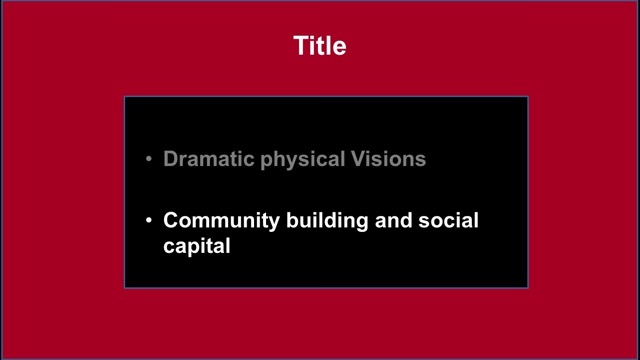 Title

• Dramatic physical Visions

• Community building and social capital